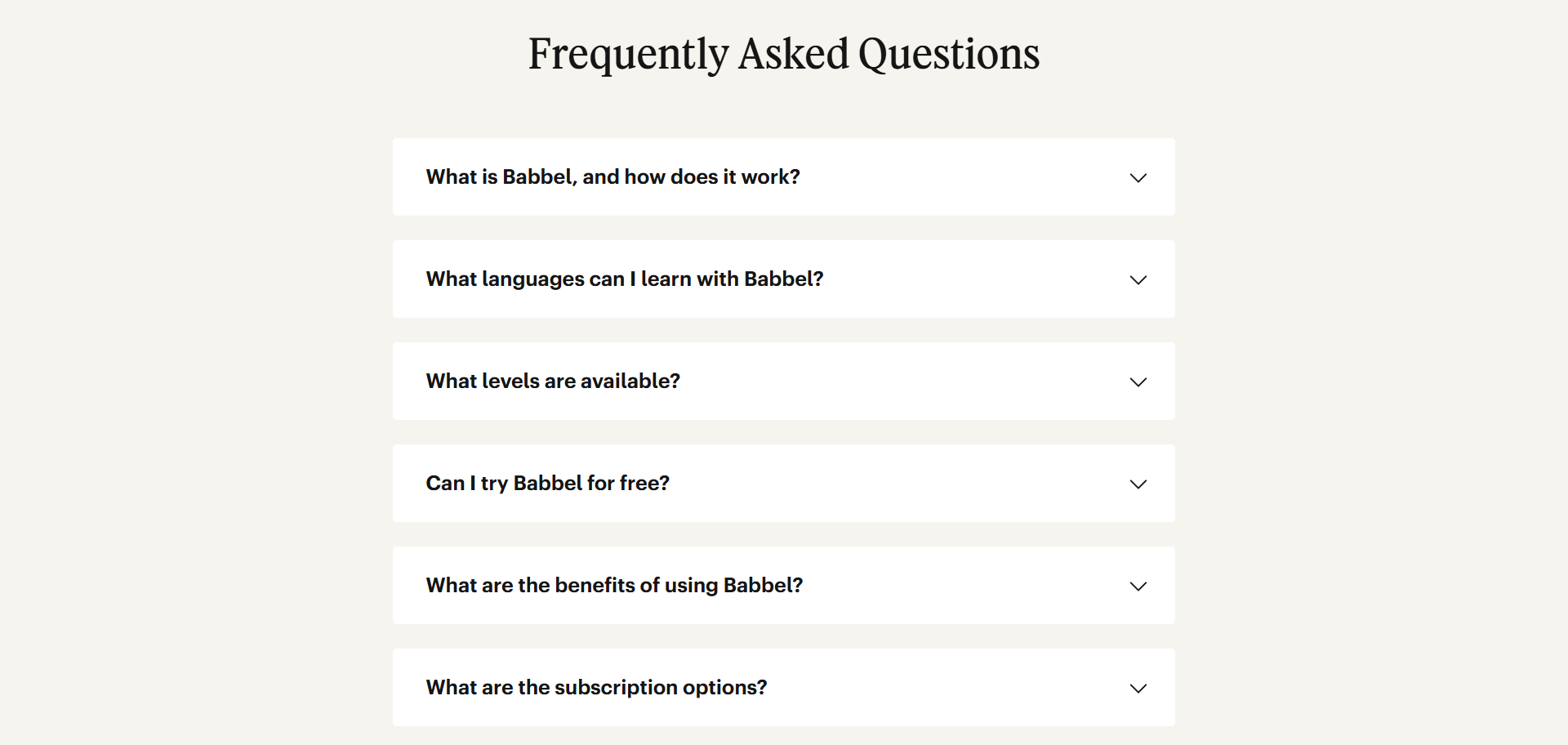 Frequently Asked Questions

What is Babbel, and how does it work?

What languages can I learn with Babbel?

What levels are available?

Can I try Babbel for free?

What are the benefits of using Babbel?

What are the subscription options?